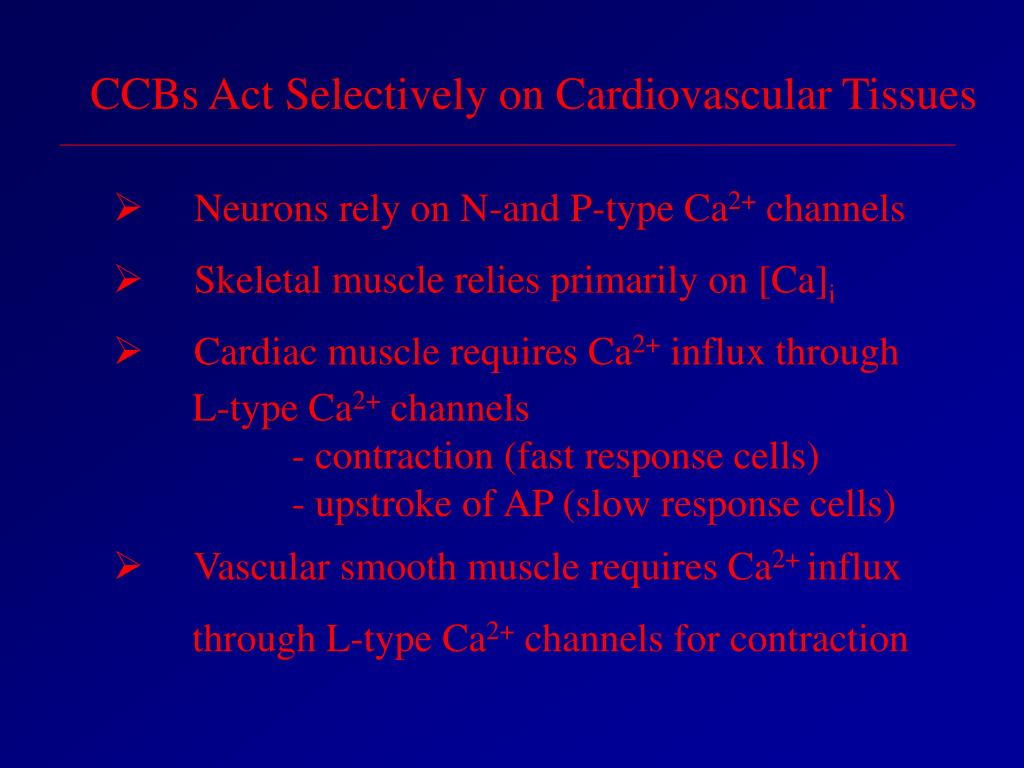 CCBs Act Selectively on Cardiovascular Tissues

➢ Neurons rely on N-and P-type $Ca^{2+}$ channels

➢ Skeletal muscle relies primarily on $[Ca]_i$

➢ Cardiac muscle requires $Ca^{2+}$ influx through L-type $Ca^{2+}$ channels
- contraction (fast response cells)
- upstroke of AP (slow response cells)

➢ Vascular smooth muscle requires $Ca^{2+}$ influx through L-type $Ca^{2+}$ channels for contraction